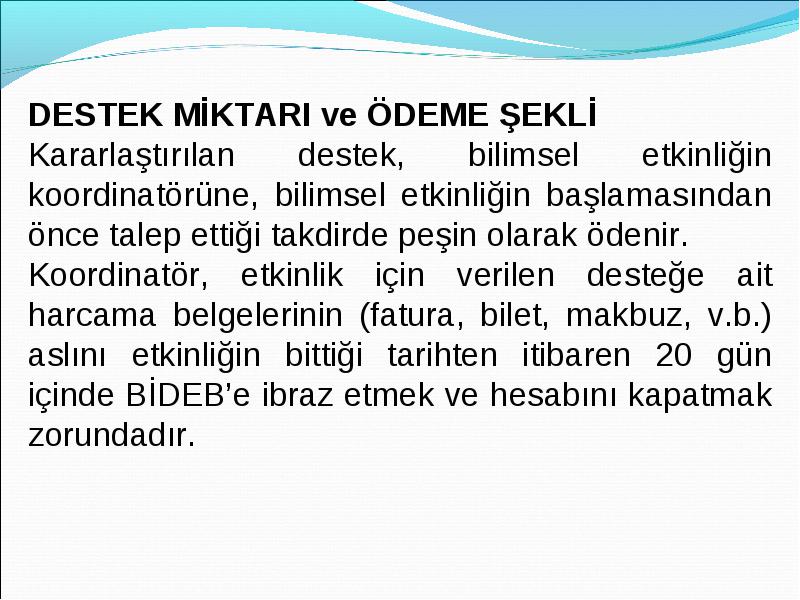 DESTEK MİKTARI ve ÖDEME ŞEKLİ

Kararlaştırılan destek, bilimsel etkinliğin koordinatörüne, bilimsel etkinliğin başlamasından önce talep ettiği takdirde peşin olarak ödenir.

Koordinatör, etkinlik için verilen desteğe ait harcama belgelerinin (fatura, bilet, makbuz, v.b.) aslını etkinliğin bittiği tarihten itibaren 20 gün içinde BİDEB'e ibraz etmek ve hesabını kapatmak zorundadır.